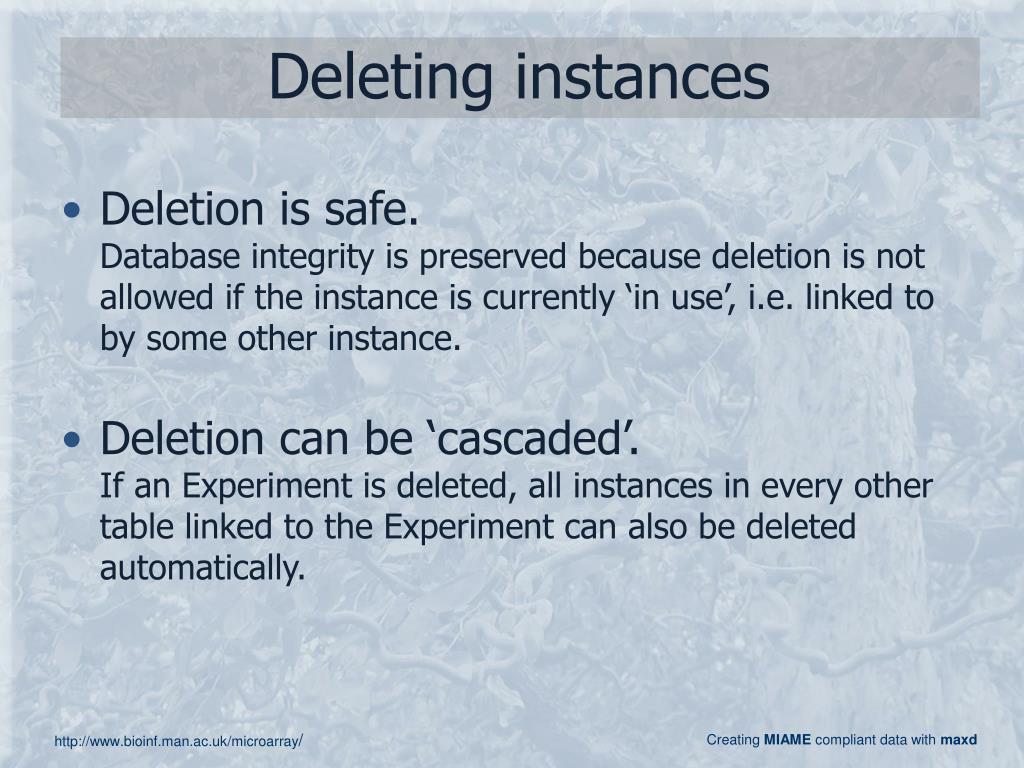 Deleting instances

• Deletion is safe.
Database integrity is preserved because deletion is not allowed if the instance is currently ‘in use’, i.e. linked to by some other instance.

• Deletion can be ‘cascaded’.
If an Experiment is deleted, all instances in every other table linked to the Experiment can also be deleted automatically.

http://www.bioinf.man.ac.uk/microarray/

Creating MIAME compliant data with maxd